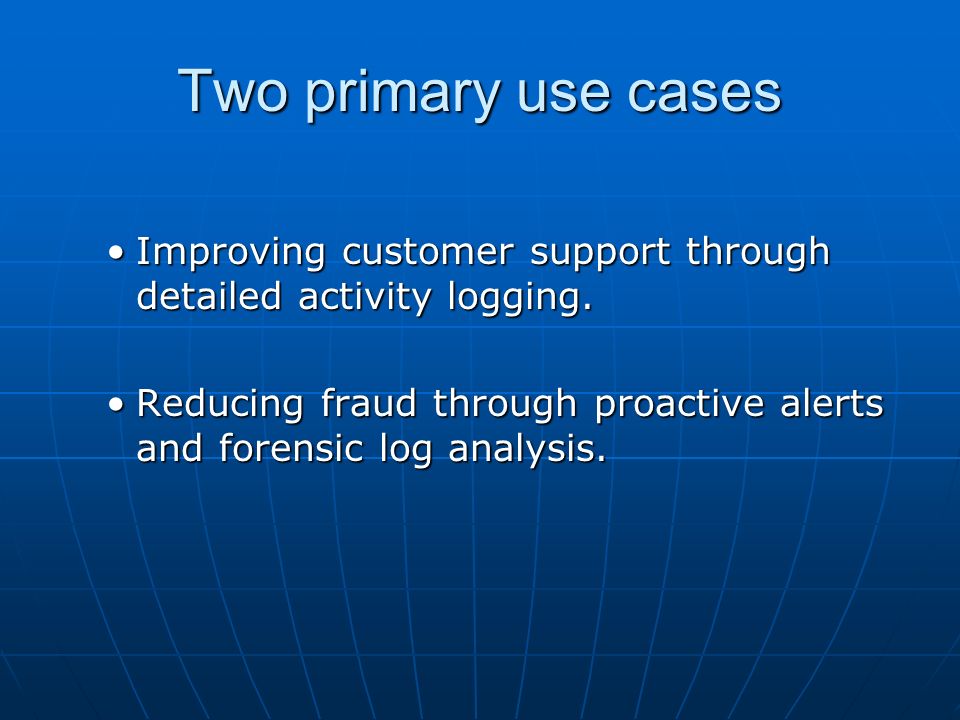 Two primary use cases

• Improving customer support through detailed activity logging.

• Reducing fraud through proactive alerts and forensic log analysis.